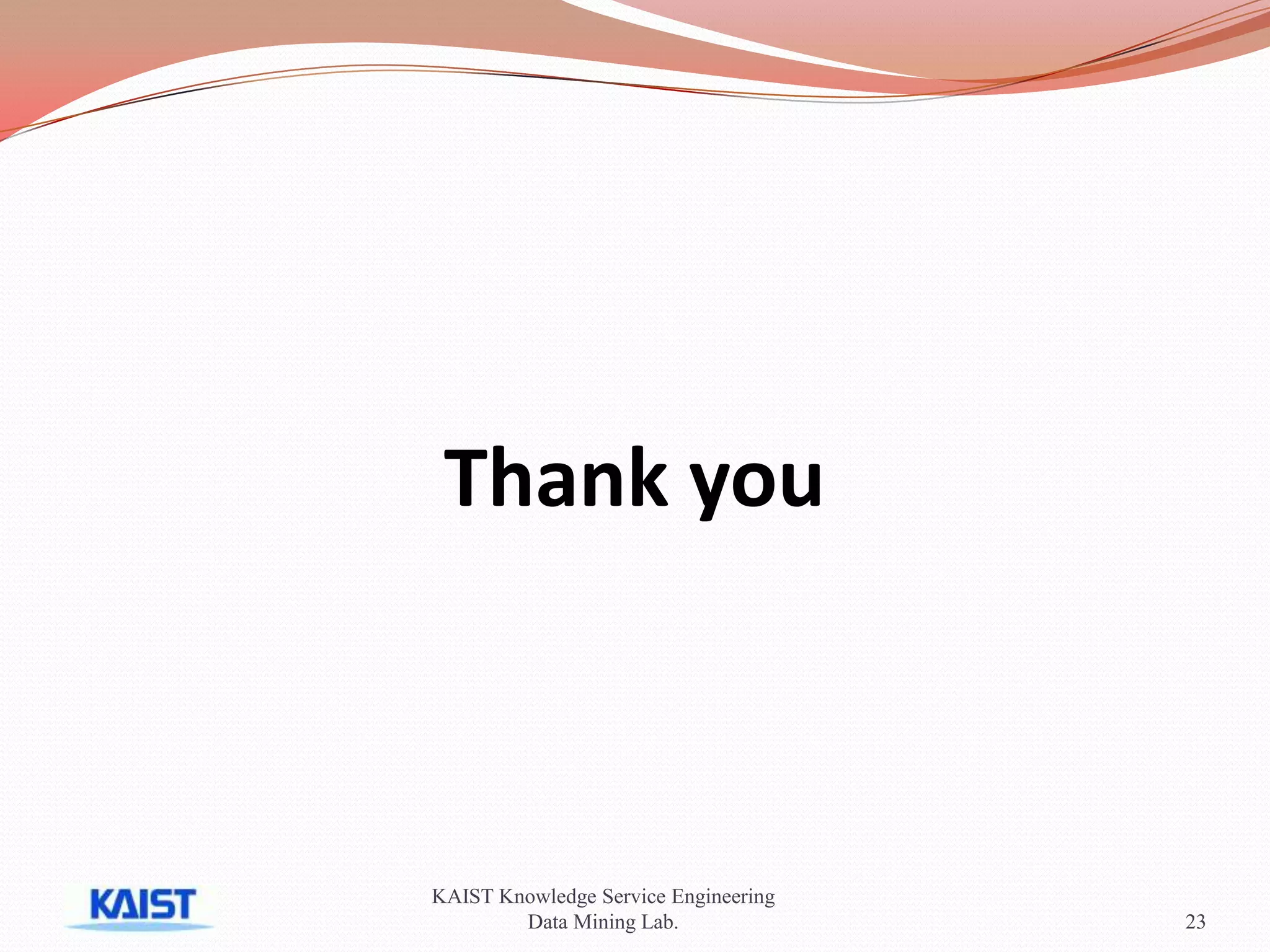 Thank you

KAIST

KAIST Knowledge Service Engineering
Data Mining Lab.

23